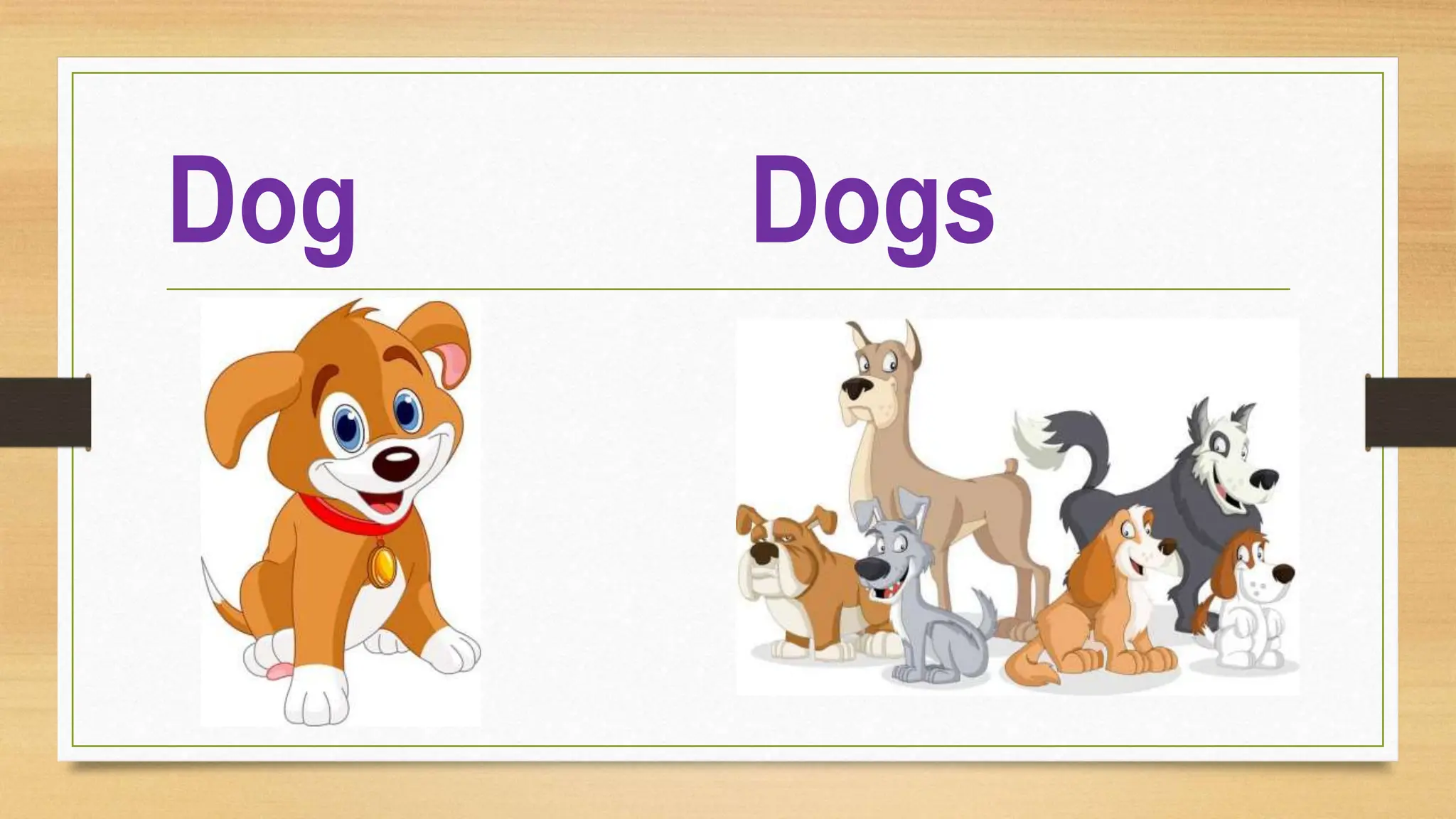 Dog

Dogs